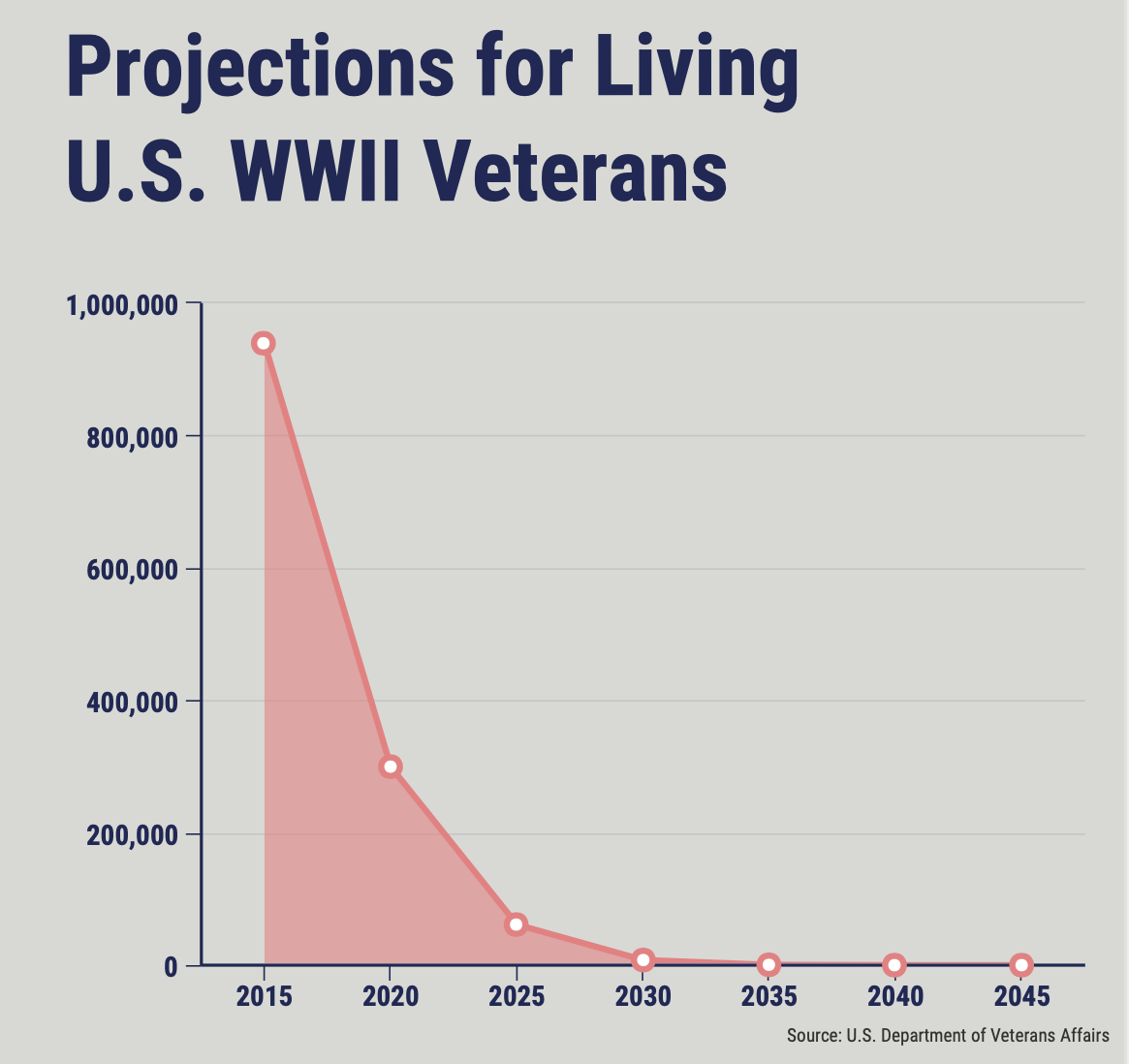 Projections for Living U.S. WWII Veterans

1,000,000
800,000
600,000
400,000
200,000
0

2015
2020
2025
2030
2035
2040
2045

Source: U.S. Department of Veterans Affairs